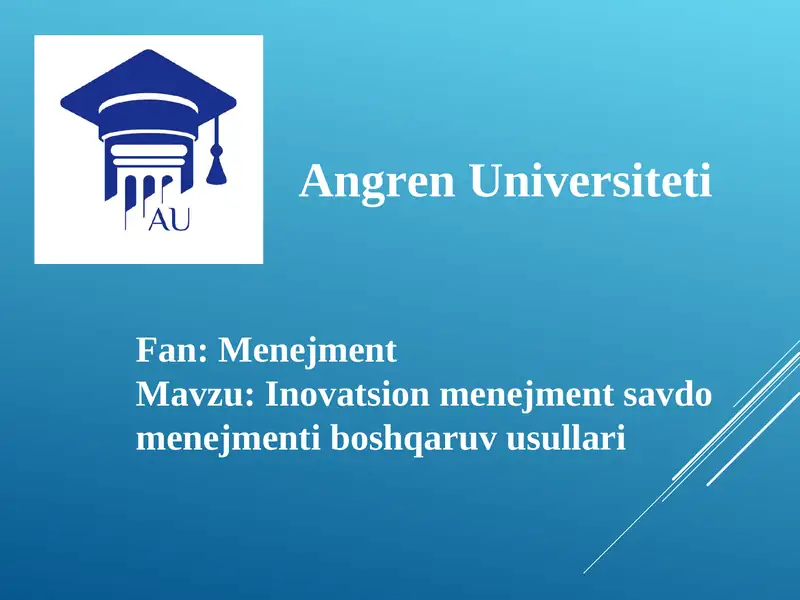 AU

Angren Universiteti

Fan: Menejment
Mavzu: Inovatsion menejment savdo menejmenti boshqaruv usullari